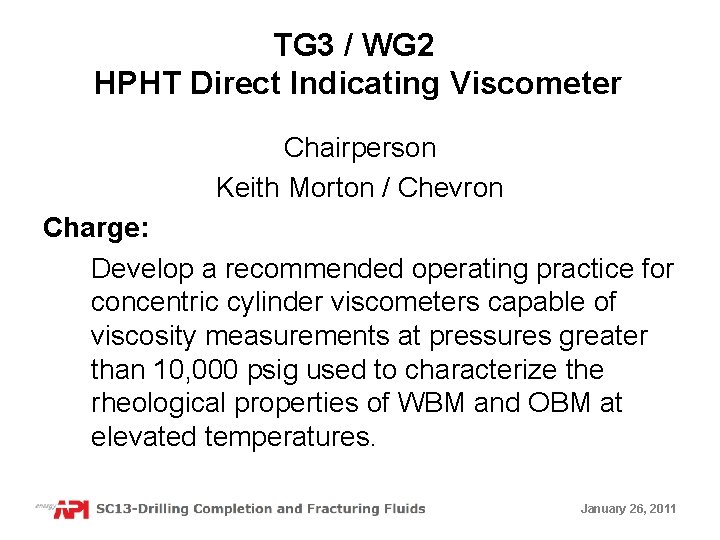 TG3 / WG2
HPHT Direct Indicating Viscometer

Chairperson
Keith Morton / Chevron

Charge:

Develop a recommended operating practice for concentric cylinder viscometers capable of viscosity measurements at pressures greater than 10,000 psig used to characterize the rheological properties of WBM and OBM at elevated temperatures.

energy API SC13-Drilling Completion and Fracturing Fluids

January 26, 2011